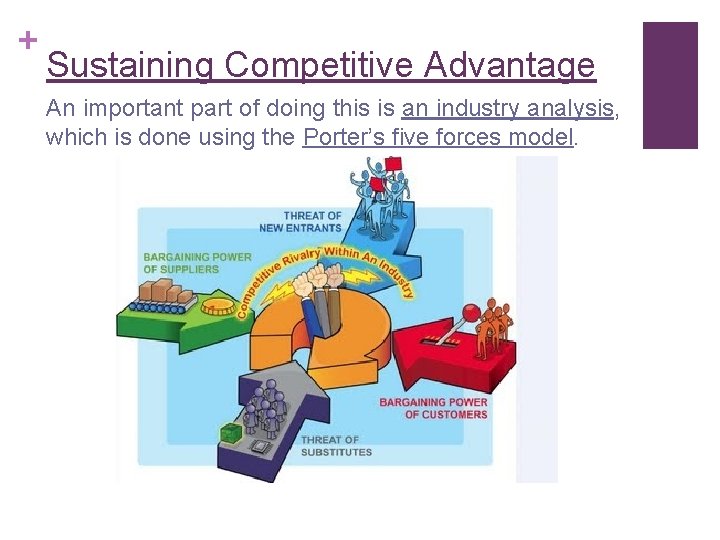 +
Sustaining Competitive Advantage

An important part of doing this is an industry analysis, which is done using the Porter's five forces model.

THREAT OF NEW ENTRANTS

BARGAINING POWER OF SUPPLIERS

Competitive Rivalry Within An Industry

BARGAINING POWER OF CUSTOMERS

THREAT OF SUBSTITUTES